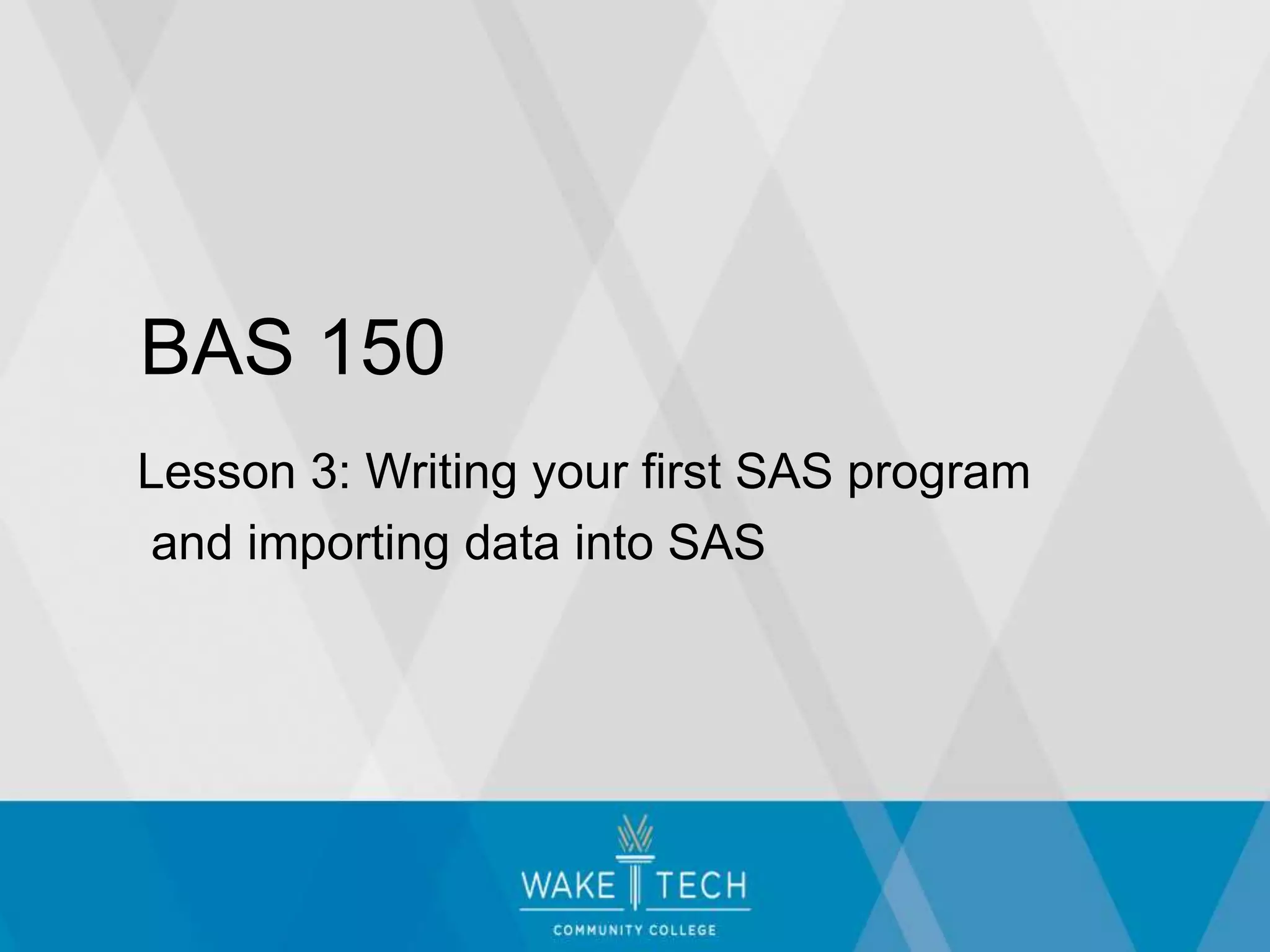 BAS 150

Lesson 3: Writing your first SAS program and importing data into SAS

WAKE TECH
COMMUNITY COLLEGE